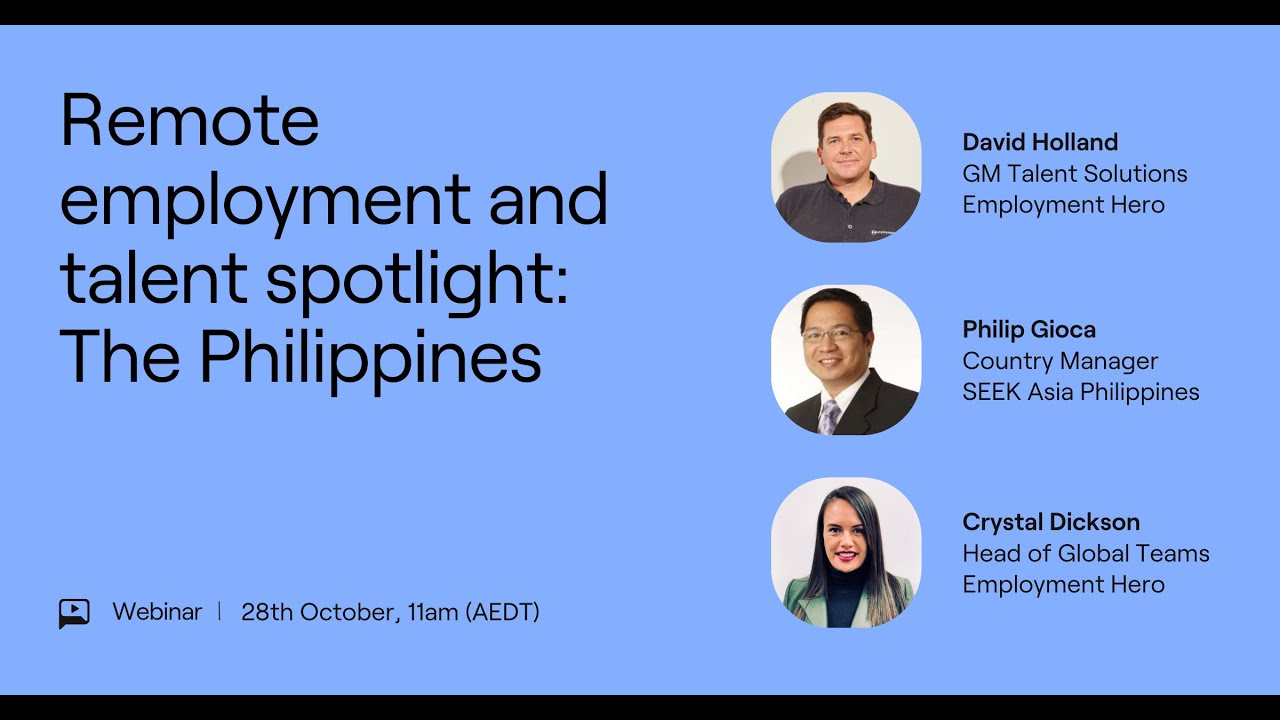 Remote employment and talent spotlight: The Philippines

Webinar | 28th October, 11am (AEDT)

David Holland
GM Talent Solutions
Employment Hero

Philip Gioca
Country Manager
SEEK Asia Philippines

Crystal Dickson
Head of Global Teams
Employment Hero